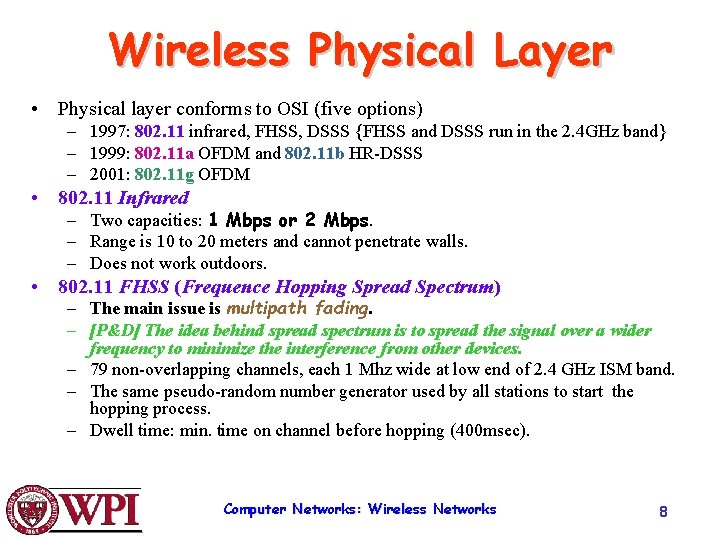 Wireless Physical Layer

• Physical layer conforms to OSI (five options)
  – 1997: 802.11 infrared, FHSS, DSSS {FHSS and DSSS run in the 2.4GHz band}
  – 1999: 802.11a OFDM and 802.11b HR-DSSS
  – 2001: 802.11g OFDM
• 802.11 Infrared
  – Two capacities: 1 Mbps or 2 Mbps.
  – Range is 10 to 20 meters and cannot penetrate walls.
  – Does not work outdoors.
• 802.11 FHSS (Frequence Hopping Spread Spectrum)
  – The main issue is multipath fading.
  – [P&D] The idea behind spread spectrum is to spread the signal over a wider frequency to minimize the interference from other devices.
  – 79 non-overlapping channels, each 1 Mhz wide at low end of 2.4 GHz ISM band.
  – The same pseudo-random number generator used by all stations to start the hopping process.
  – Dwell time: min. time on channel before hopping (400msec).

WPI

Computer Networks: Wireless Networks

8